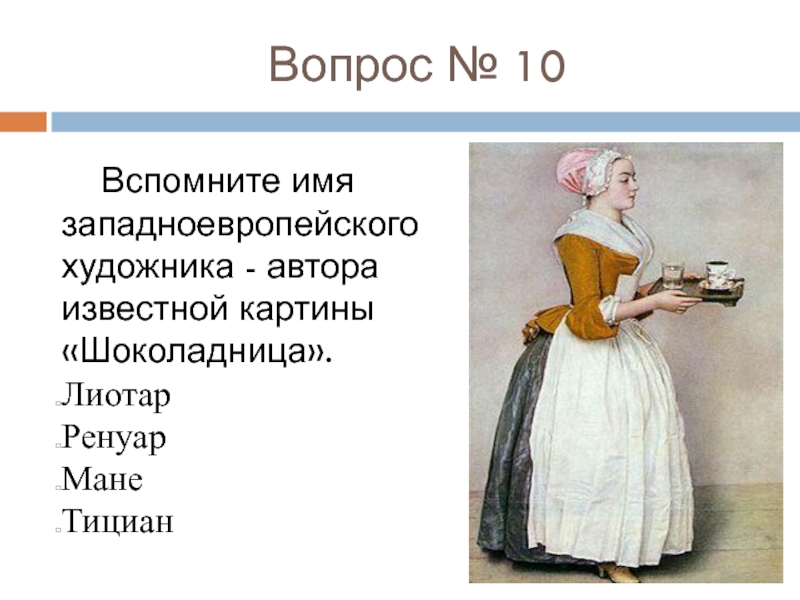 Вопрос № 10

Вспомните имя западноевропейского художника - автора известной картины «Шоколадница».

Лиотар

Ренуар

Мане

Тициан